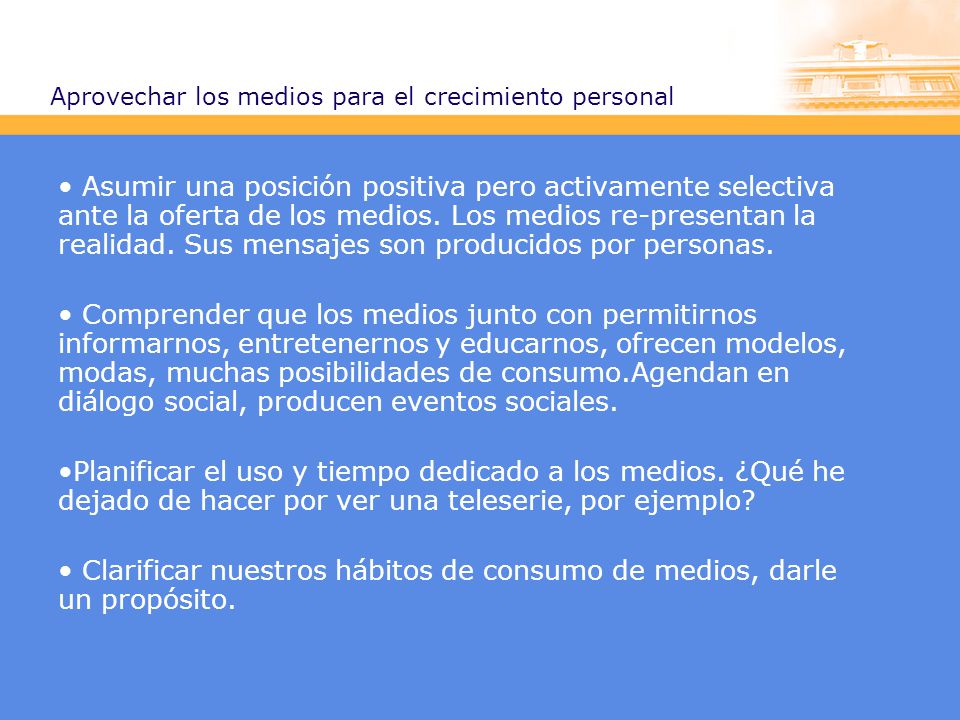 Aprovechar los medios para el crecimiento personal

• Asumir una posición positiva pero activamente selectiva ante la oferta de los medios. Los medios re-presentan la realidad. Sus mensajes son producidos por personas.

• Comprender que los medios junto con permitirnos informarnos, entretenernos y educarnos, ofrecen modelos, modas, muchas posibilidades de consumo.Agendan en diálogo social, producen eventos sociales.

•Planificar el uso y tiempo dedicado a los medios. ¿Qué he dejado de hacer por ver una teleserie, por ejemplo?

• Clarificar nuestros hábitos de consumo de medios, darle un propósito.